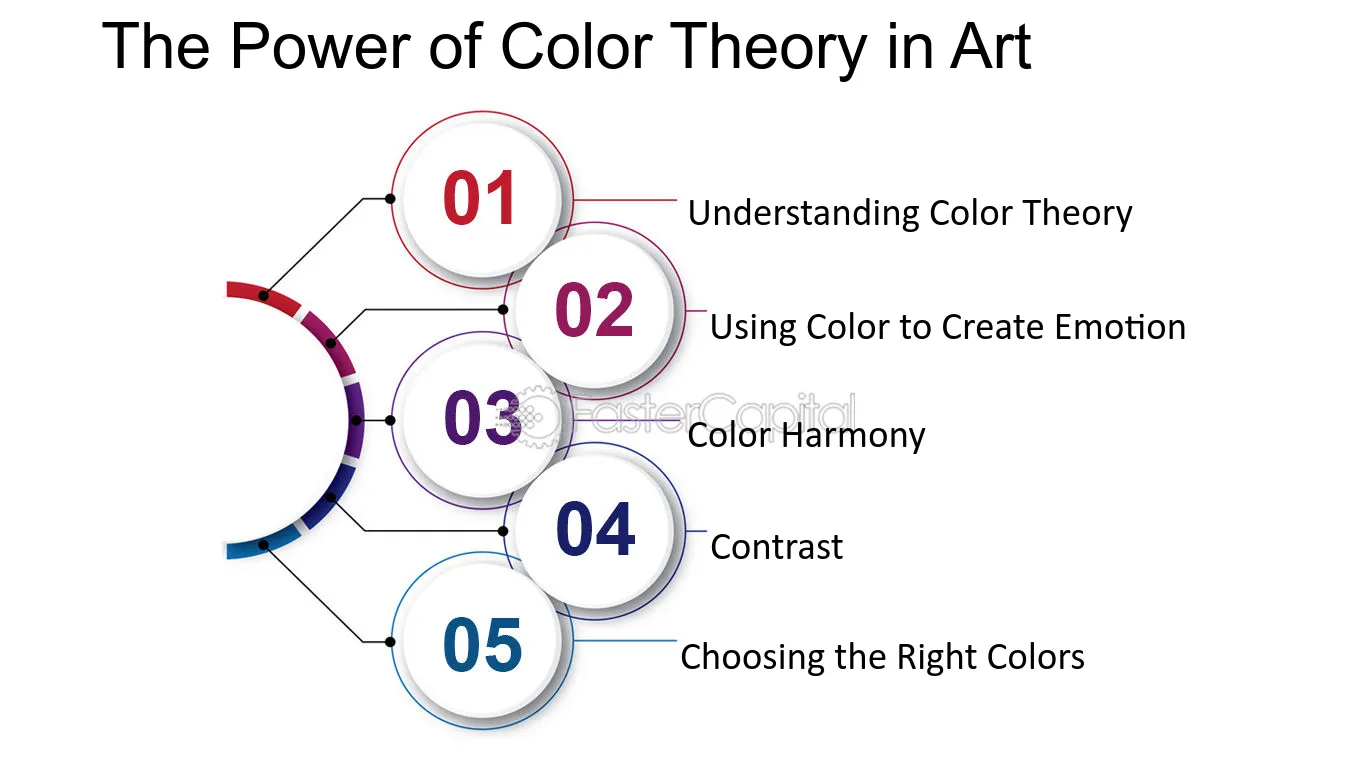 The Power of Color Theory in Art

01
Understanding Color Theory

02
Using Color to Create Emotion

03
Color Harmony

04
Contrast

05
Choosing the Right Colors

FasterCapital